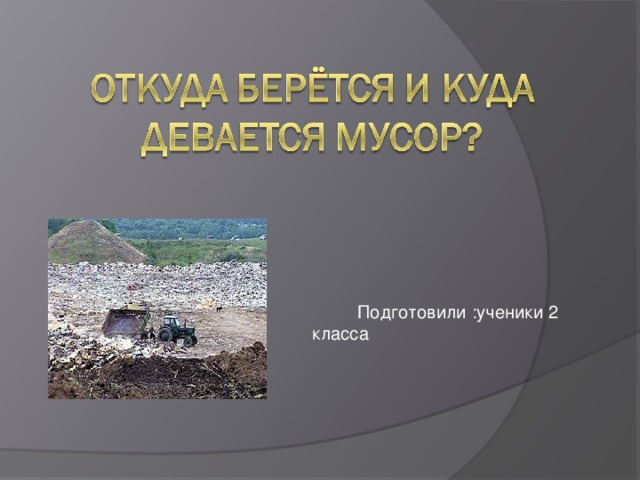 ОТКУДА БЕРЁТСЯ И КУДА ДЕВАЕТСЯ МУСОР?

Подготовили :ученики 2 класса